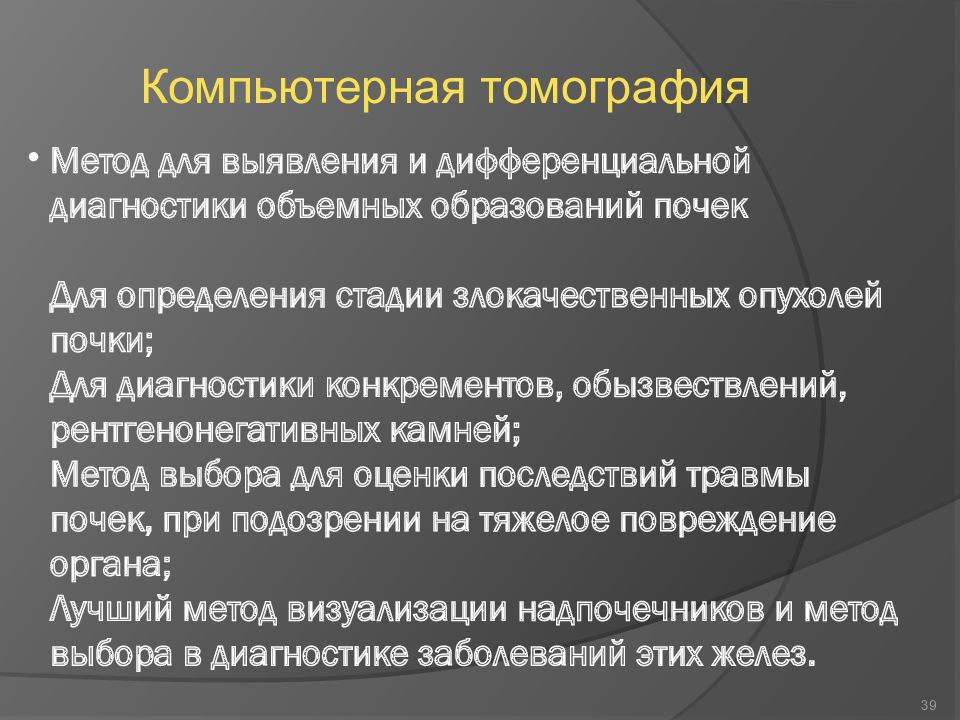 Компьютерная томография

• Метод для выявления и дифференциальной диагностики объемных образований почек

Для определения стадии злокачественных опухолей почки;
Для диагностики конкрементов, обызвествлений, рентгенонегативных камней;
Метод выбора для оценки последствий травмы почек, при подозрении на тяжелое повреждение органа;
Лучший метод визуализации надпочечников и метод выбора в диагностике заболеваний этих желез.

39